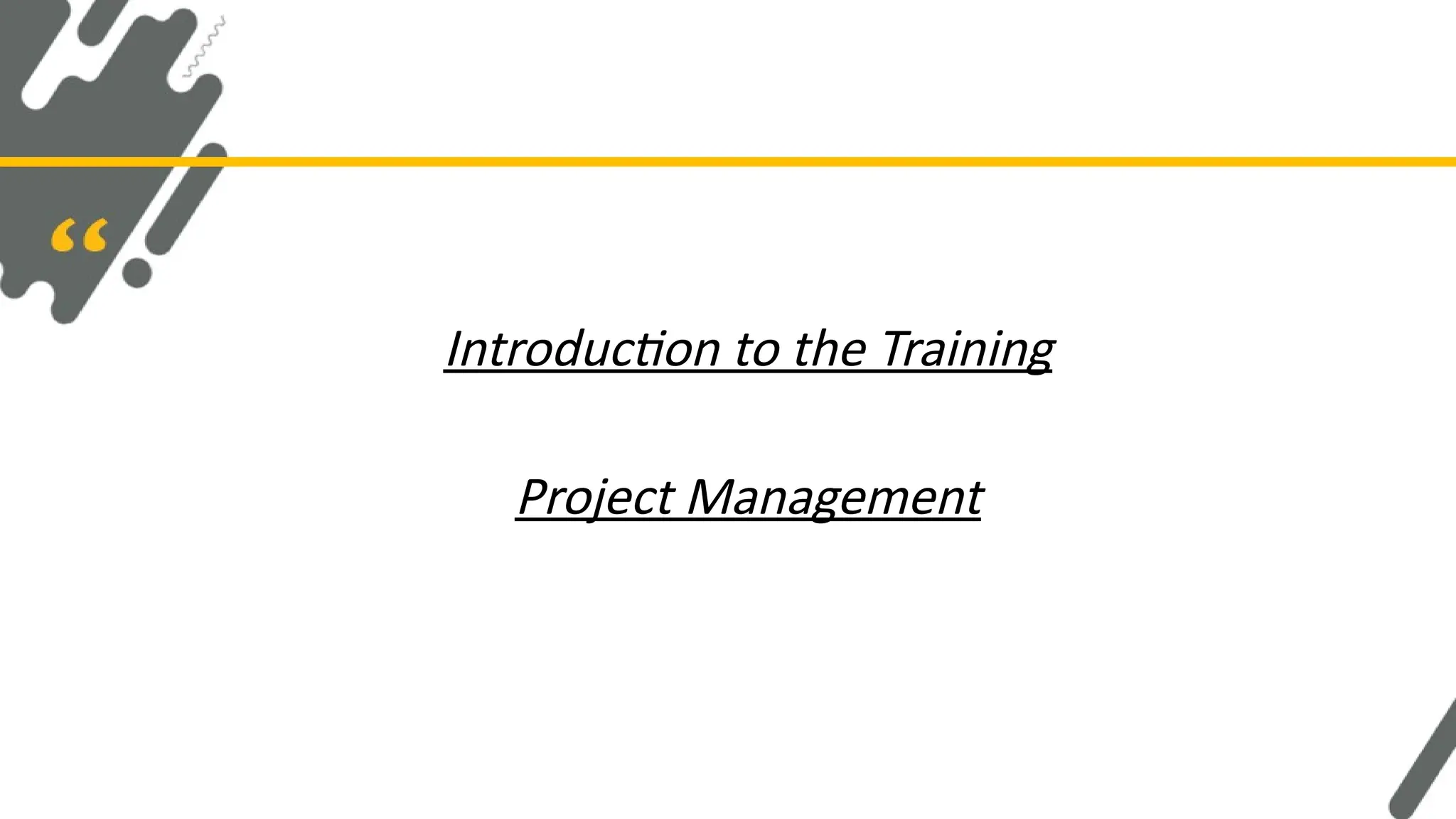 “

Introduction to the Training

Project Management